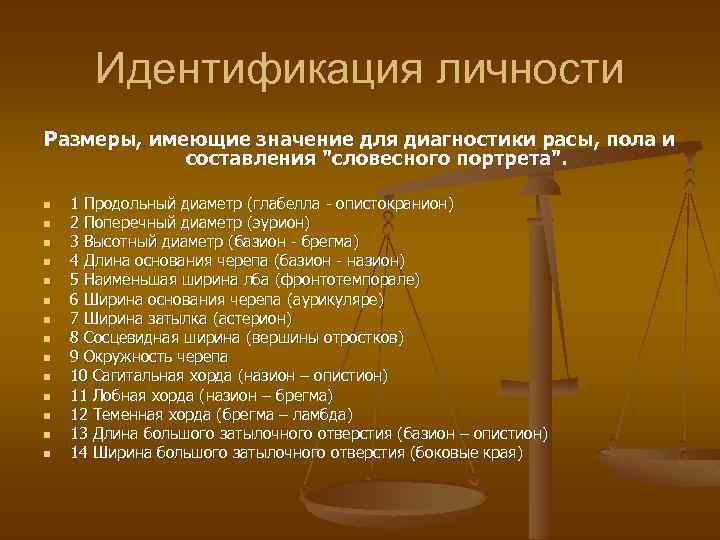 Идентификация личности

Размеры, имеющие значение для диагностики расы, пола и составления "словесного портрета".

- 1 Продольный диаметр (глабелла - опистокранион)
- 2 Поперечный диаметр (эурион)
- 3 Высотный диаметр (базион - брегма)
- 4 Длина основания черепа (базион - назион)
- 5 Наименьшая ширина лба (фронтотемпорале)
- 6 Ширина основания черепа (аурикуляре)
- 7 Ширина затылка (астерион)
- 8 Сосцевидная ширина (вершины отростков)
- 9 Окружность черепа
- 10 Сагитальная хорда (назион – опистион)
- 11 Лобная хорда (назион – брегма)
- 12 Теменная хорда (брегма – ламбда)
- 13 Длина большого затылочного отверстия (базион – опистион)
- 14 Ширина большого затылочного отверстия (боковые края)